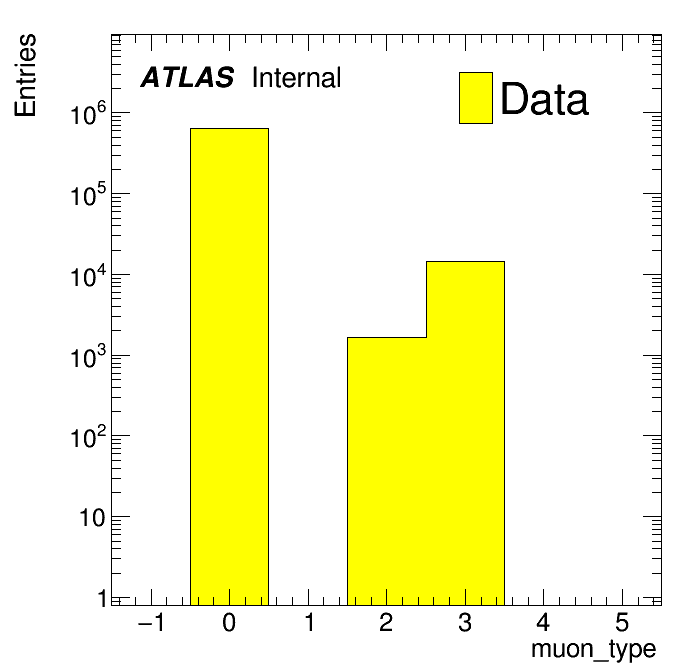 Entries

ATLAS Internal

Data

$10^6$
$10^5$
$10^4$
$10^3$
$10^2$
10
1

−1 0 1 2 3 4 5

muon_type